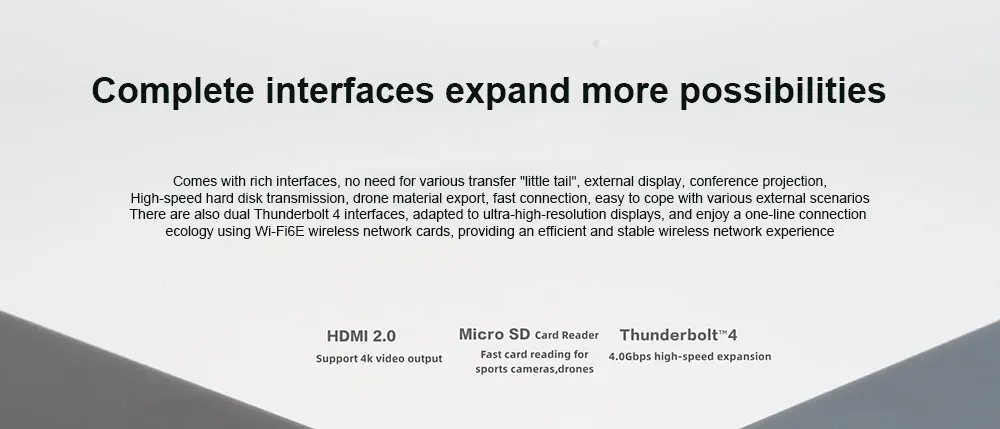 Complete interfaces expand more possibilities

Comes with rich interfaces, no need for various transfer "little tail", external display, conference projection, High-speed hard disk transmission, drone material export, fast connection, easy to cope with various external scenarios There are also dual Thunderbolt 4 interfaces, adapted to ultra-high-resolution displays, and enjoy a one-line connection ecology using Wi-Fi6E wireless network cards, providing an efficient and stable wireless network experience

HDMI 2.0
Support 4k video output

Micro SD Card Reader
Fast card reading for sports cameras,drones

Thunderbolt™4
4.0Gbps high-speed expansion